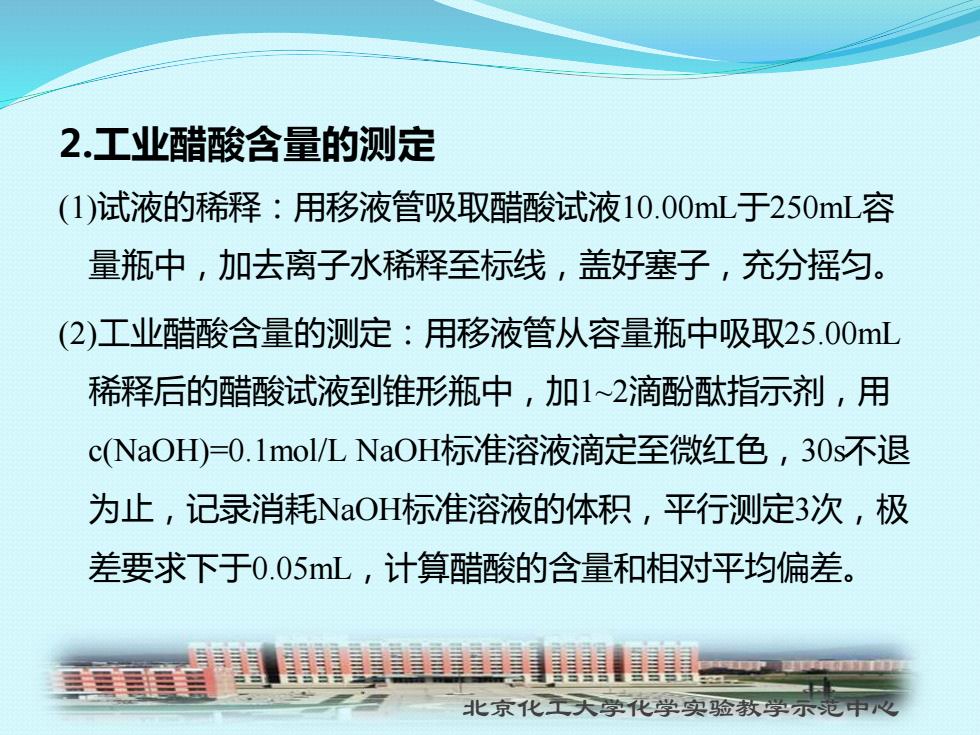 2.工业醋酸含量的测定

(1)试液的稀释：用移液管吸取醋酸试液10.00mL于250mL容量瓶中，加去离子水稀释至标线，盖好塞子，充分摇匀。

(2)工业醋酸含量的测定：用移液管从容量瓶中吸取25.00mL稀释后的醋酸试液到锥形瓶中，加1~2滴酚酞指示剂，用c(NaOH)=0.1mol/L NaOH标准溶液滴定至微红色，30s不退为止，记录消耗NaOH标准溶液的体积，平行测定3次，极差要求下于0.05mL，计算醋酸的含量和相对平均偏差。

北京化工大学化学实验教学示范中心